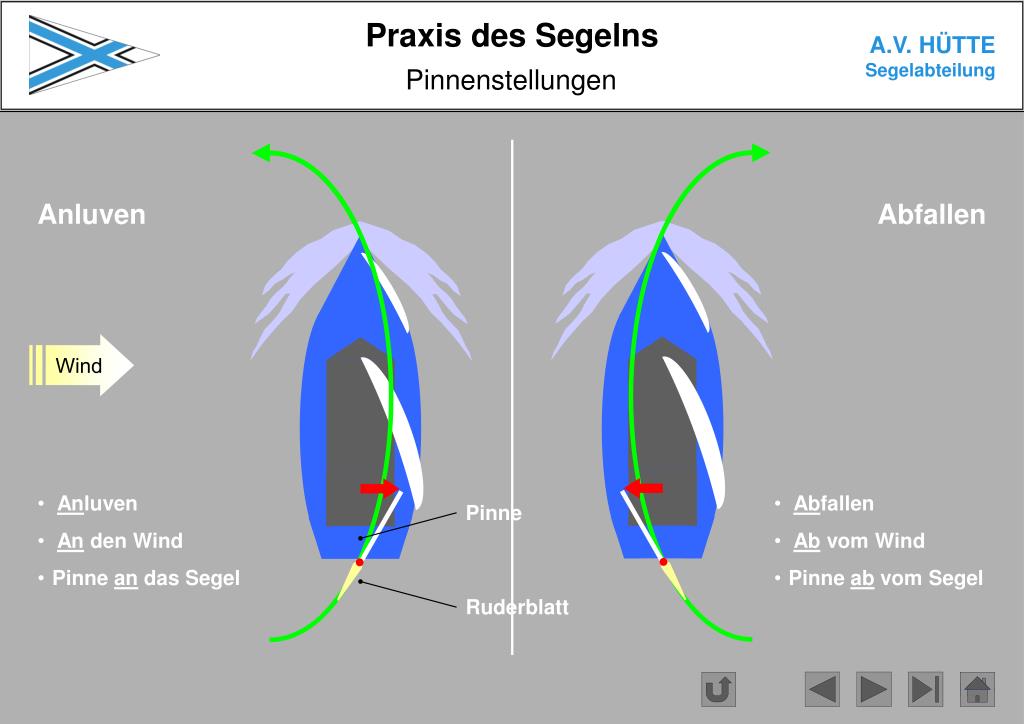 Praxis des Segelns
Pinnenstellungen

A.V. HÜTTE
Segelabteilung

Anluven

Wind

• Anluven
• An den Wind
• Pinne an das Segel

Pinne

Ruderblatt

Abfallen

• Abfallen
• Ab vom Wind
• Pinne ab vom Segel